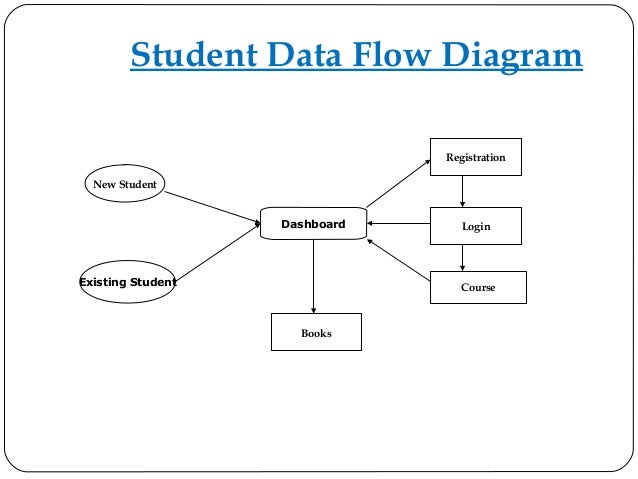 Student Data Flow Diagram

New Student

Existing Student

Dashboard

Registration

Login

Course

Books